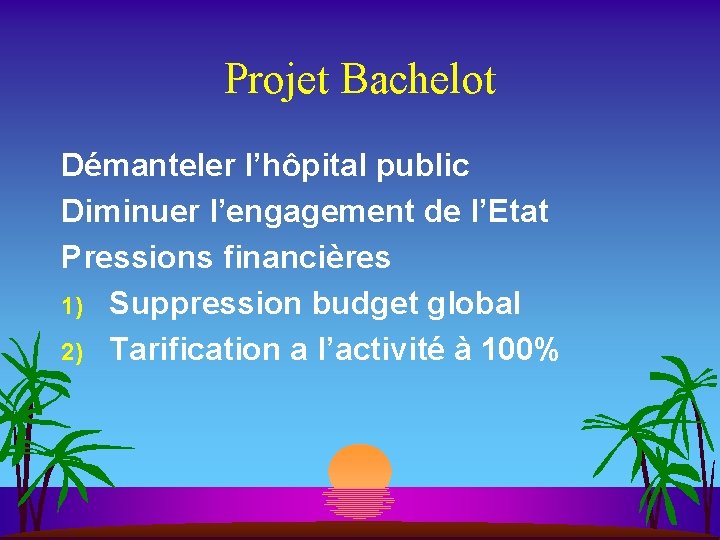 Projet Bachelot

Démanteler l’hôpital public
Diminuer l’engagement de l’Etat
Pressions financières
1) Suppression budget global
2) Tarification a l’activité à 100%